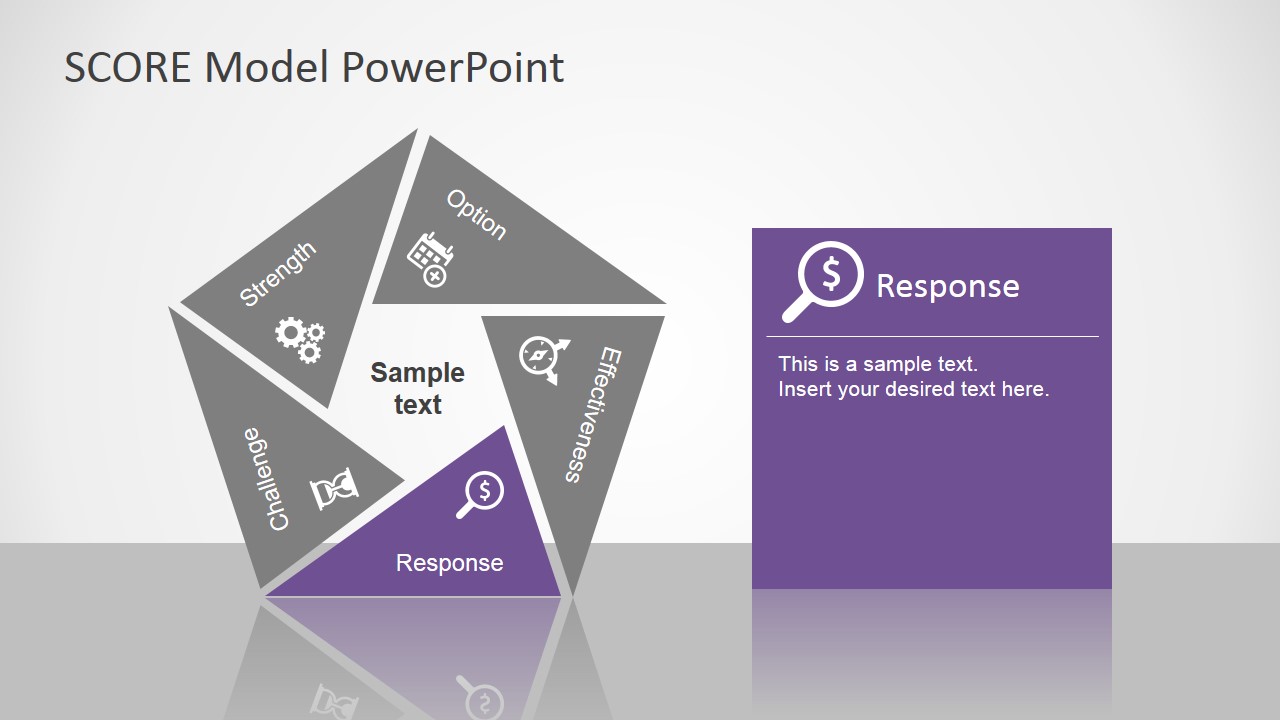 SCORE Model PowerPoint

Strength

Option

Effectiveness

Response

Challenge

Sample text

Response

This is a sample text.
Insert your desired text here.